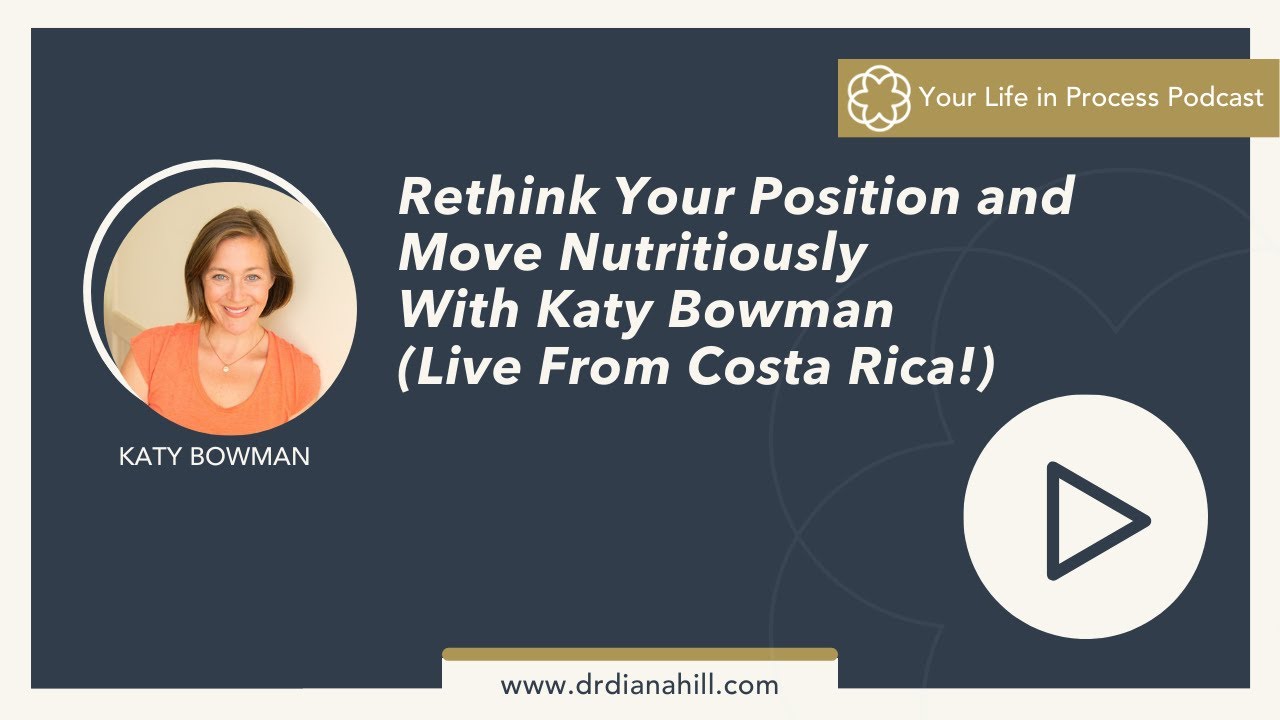 Your Life in Process Podcast

Rethink Your Position and Move Nutritiously With Katy Bowman (Live From Costa Rica!)

KATY BOWMAN

www.drdianahill.com